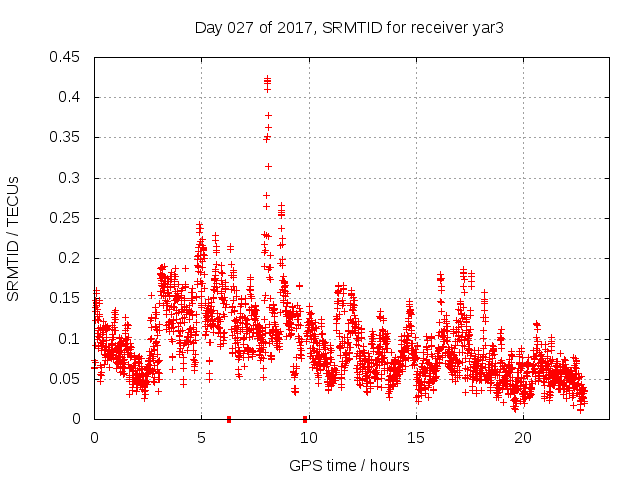 Day 027 of 2017, SRMTID for receiver yar3

SRMTID / TECUs

0.45
0.4
0.35
0.3
0.25
0.2
0.15
0.1
0.05
0

0
5
10
15
20

GPS time / hours